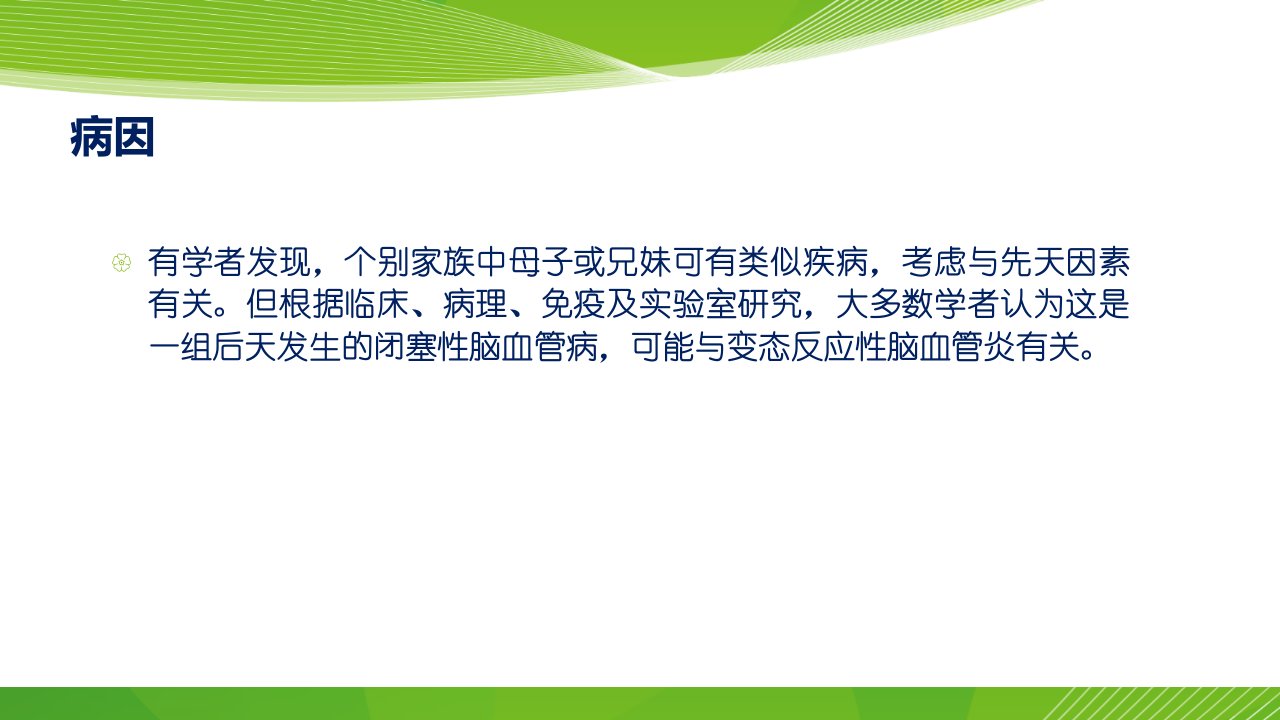 病因

• 有学者发现，个别家族中母子或兄妹可有类似疾病，考虑与先天因素有关。但根据临床、病理、免疫及实验室研究，大多数学者认为这是一组后天发生的闭塞性脑血管病，可能与变态反应性脑血管炎有关。